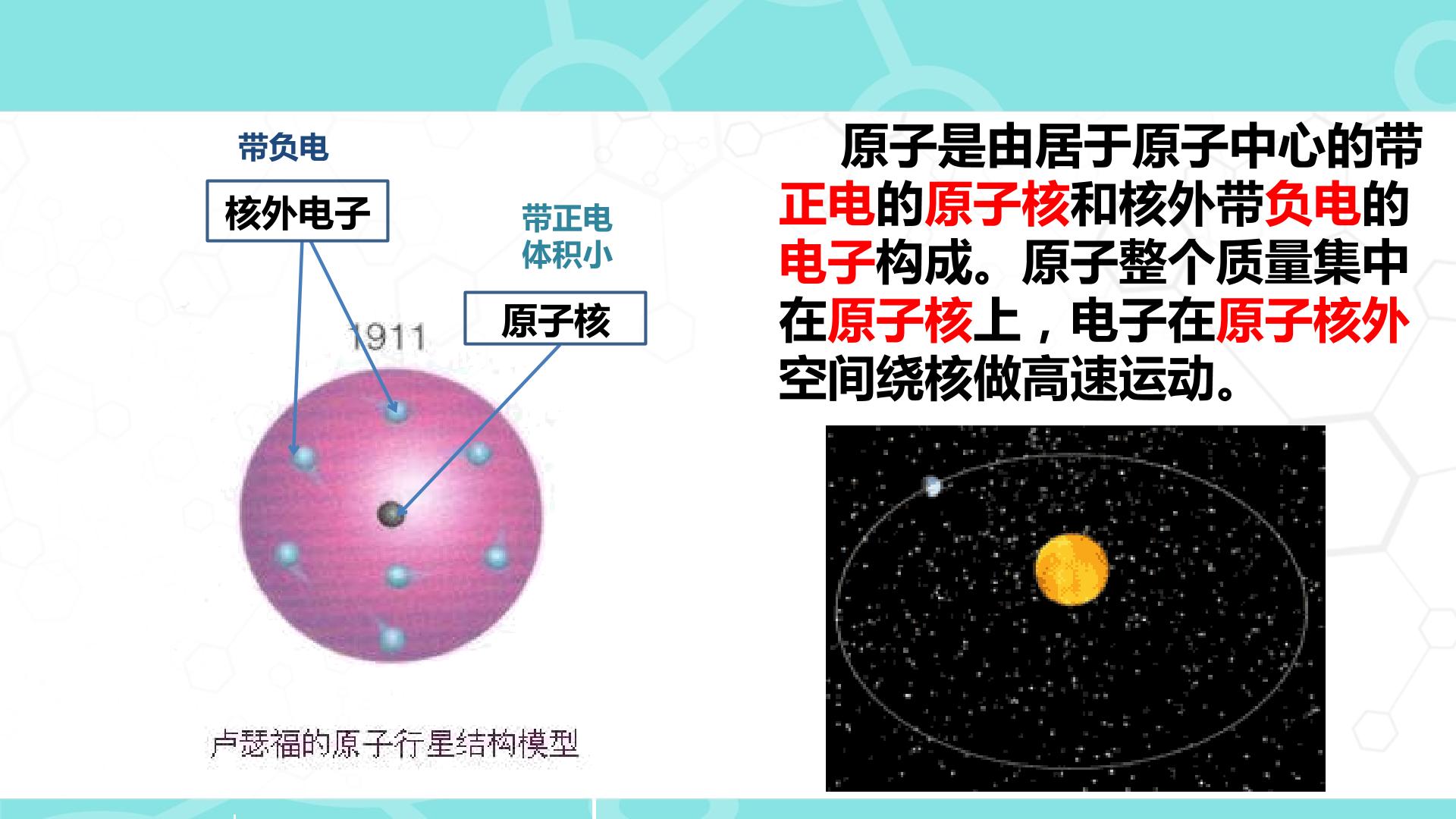 带负电

核外电子

带正电
体积小

原子核

1911

卢瑟福的原子行星结构模型

原子是由居于原子中心的带正电的原子核和核外带负电的电子构成。原子整个质量集中在原子核上，电子在原子核外空间绕核做高速运动。